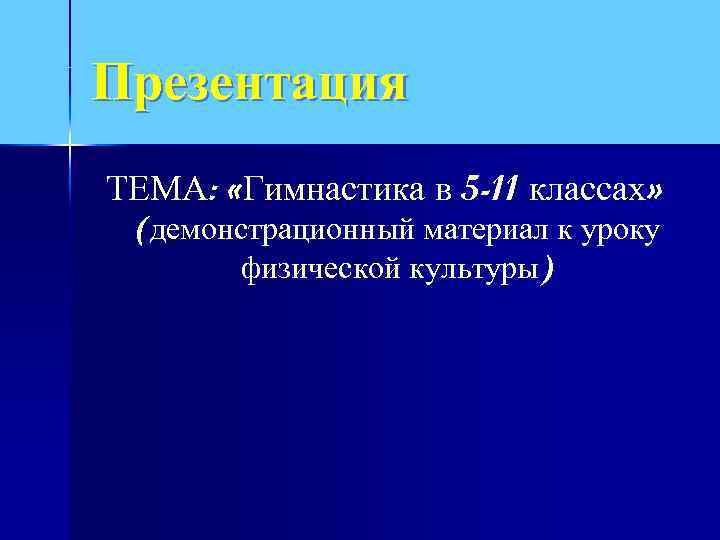 Презентация

ТЕМА: «Гимнастика в 5-11 классах» (демонстрационный материал к уроку физической культуры)